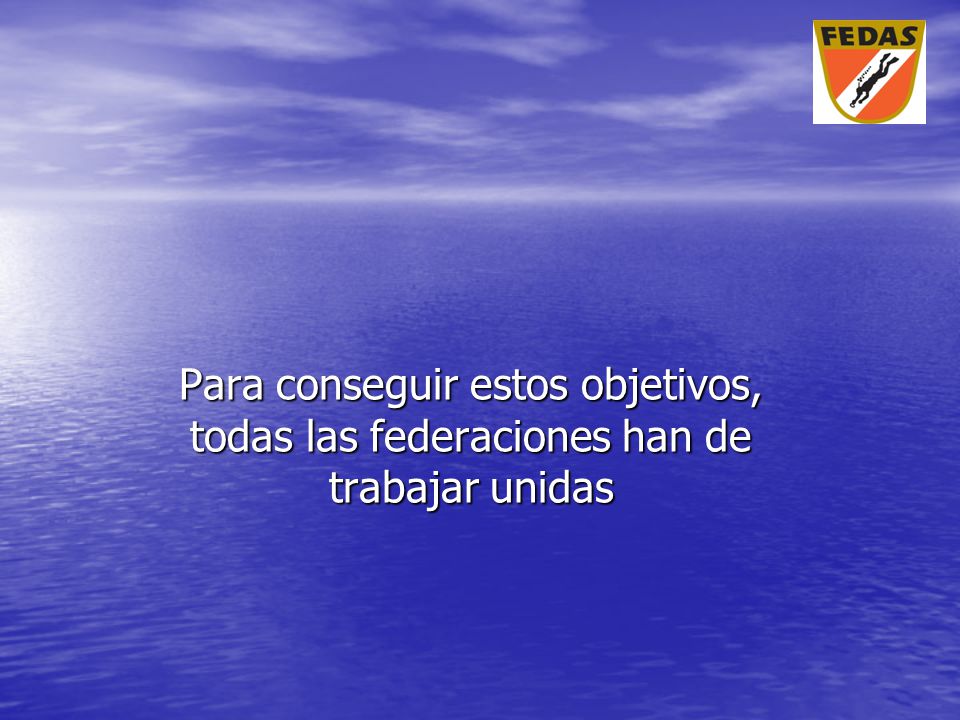 FEDAS

Para conseguir estos objetivos, todas las federaciones han de trabajar unidas